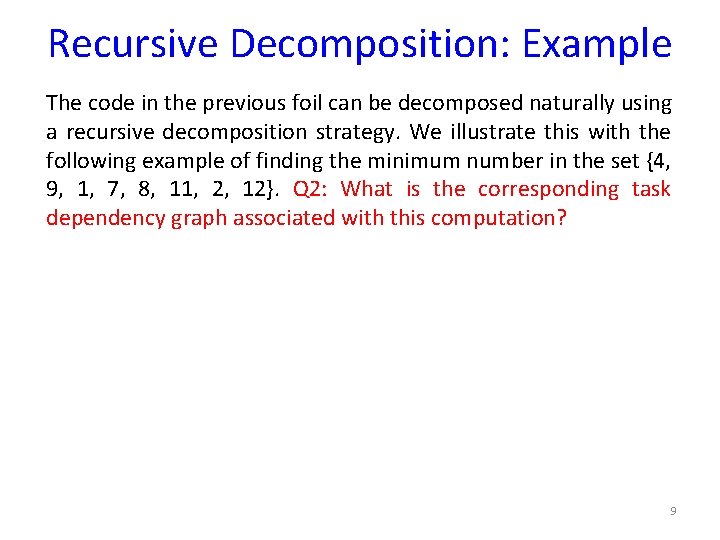 Recursive Decomposition: Example

The code in the previous foil can be decomposed naturally using a recursive decomposition strategy. We illustrate this with the following example of finding the minimum number in the set {4, 9, 1, 7, 8, 11, 2, 12}. Q2: What is the corresponding task dependency graph associated with this computation?

9